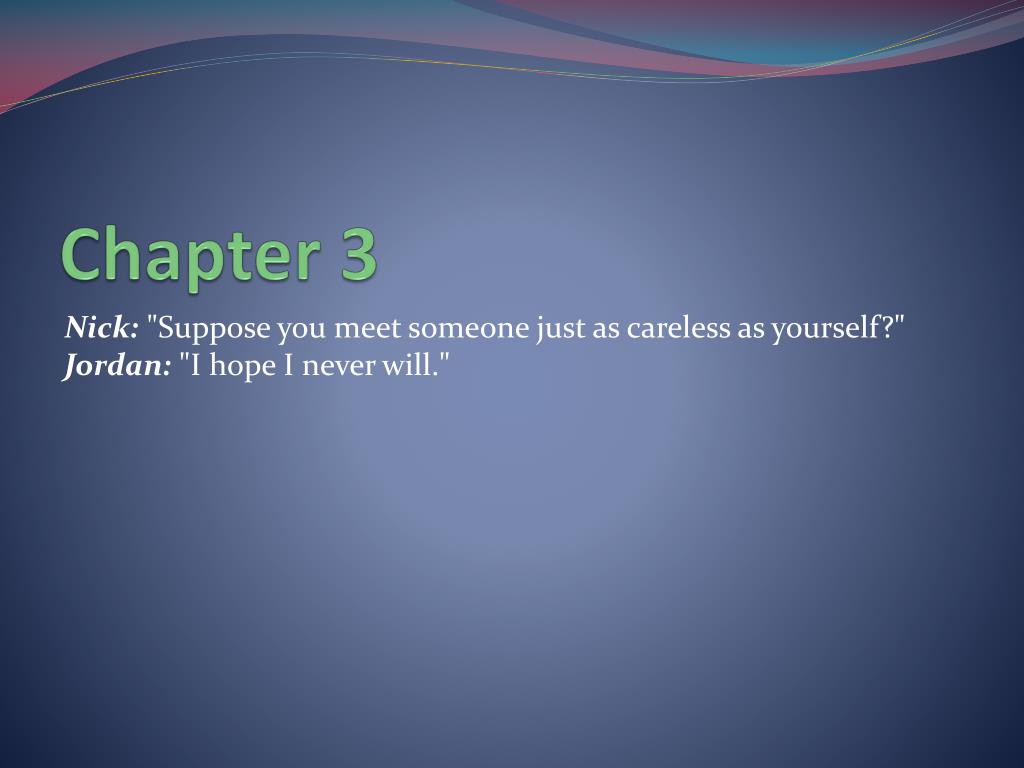 Chapter 3

Nick: "Suppose you meet someone just as careless as yourself?"
Jordan: "I hope I never will."